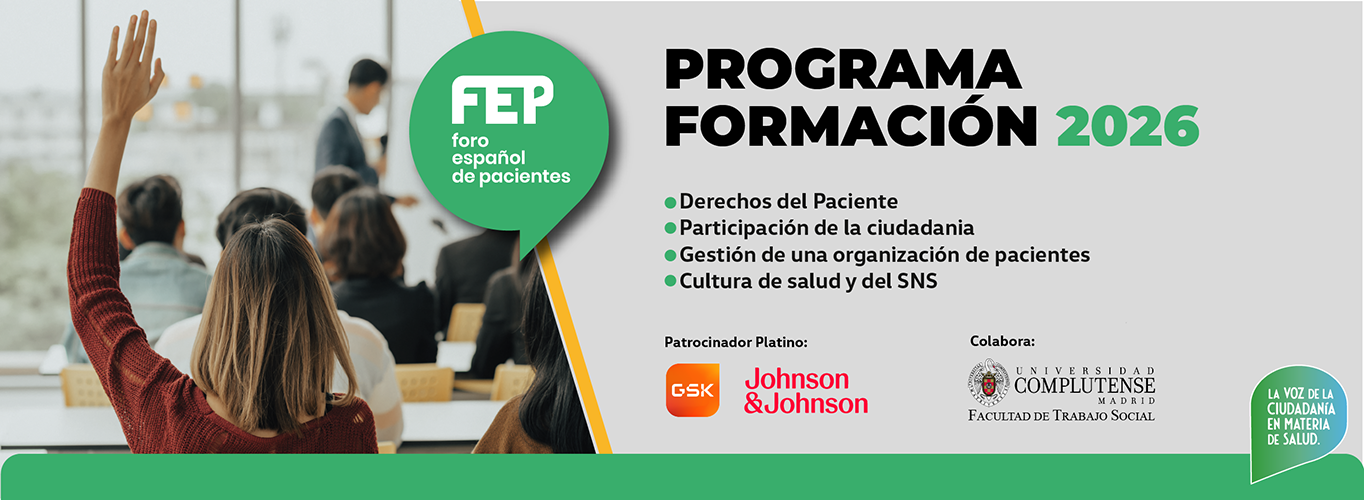 FEP
foro español de pacientes

PROGRAMA FORMACIÓN 2026

Derechos del Paciente
Participación de la ciudadania
Gestión de una organización de pacientes
Cultura de salud y del SNS

Patrocinador Platino:
GSK
Johnson & Johnson

Colabora:
UNIVERSIDAD COMPLUTENSE MADRID
FACULTAD DE TRABAJO SOCIAL

LA VOZ DE LA CIUDADANÍA EN MATERIA DE SALUD.